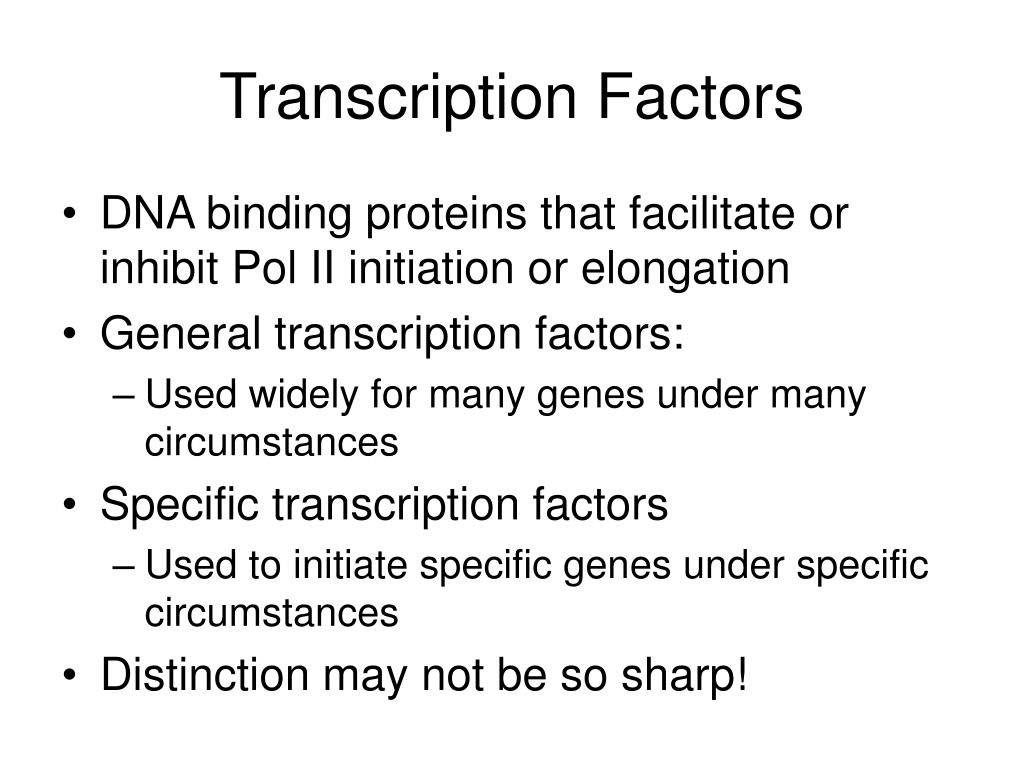 Transcription Factors

• DNA binding proteins that facilitate or inhibit Pol II initiation or elongation
• General transcription factors:
– Used widely for many genes under many circumstances
• Specific transcription factors
– Used to initiate specific genes under specific circumstances
• Distinction may not be so sharp!